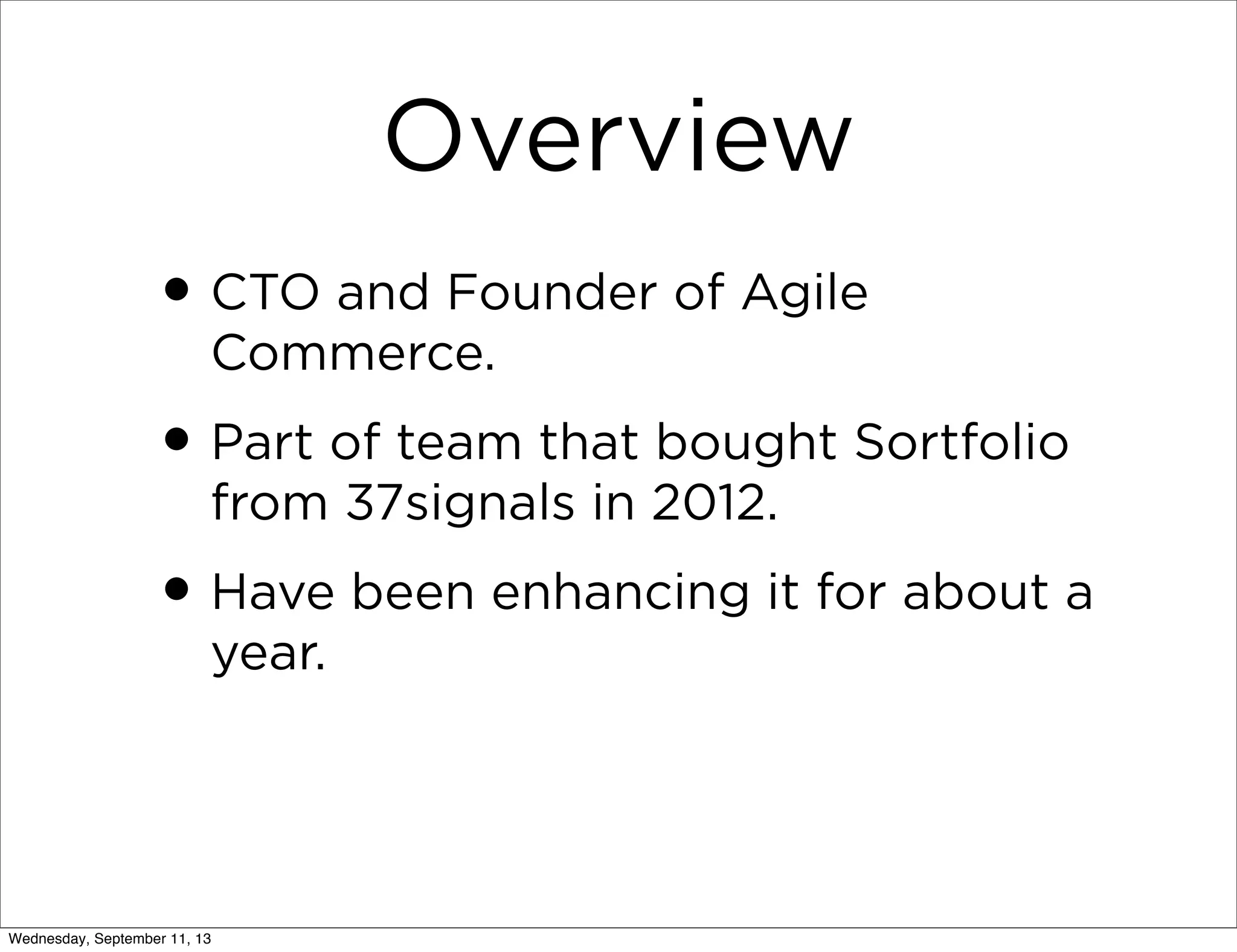 Overview

• CTO and Founder of Agile Commerce.

• Part of team that bought Sortfolio from 37signals in 2012.

• Have been enhancing it for about a year.

Wednesday, September 11, 13